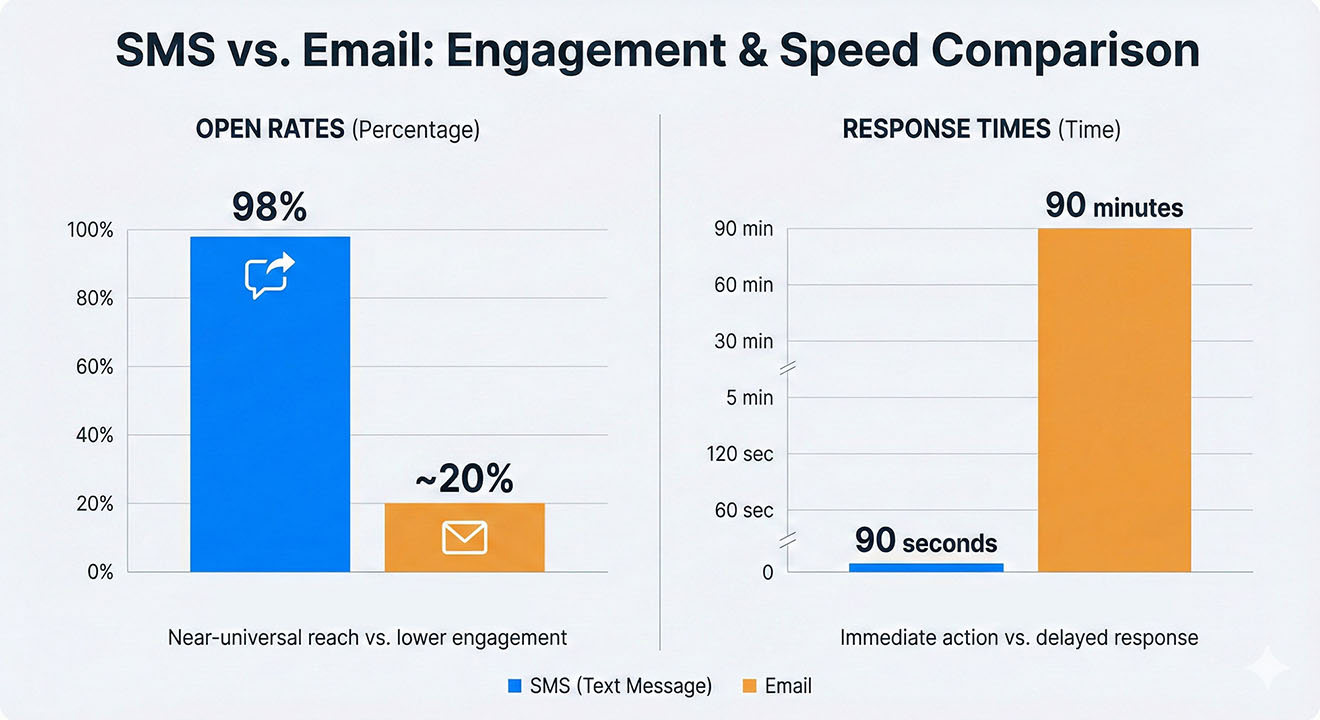 SMS vs. Email: Engagement & Speed Comparison

OPEN RATES (Percentage)

98%

~20%

100%
80%
60%
40%
20%
0%

Near-universal reach vs. lower engagement

RESPONSE TIMES (Time)

90 minutes

90 seconds

90 min
60 min
30 min
5 min
120 sec
60 sec
0

Immediate action vs. delayed response

SMS (Text Message)
Email